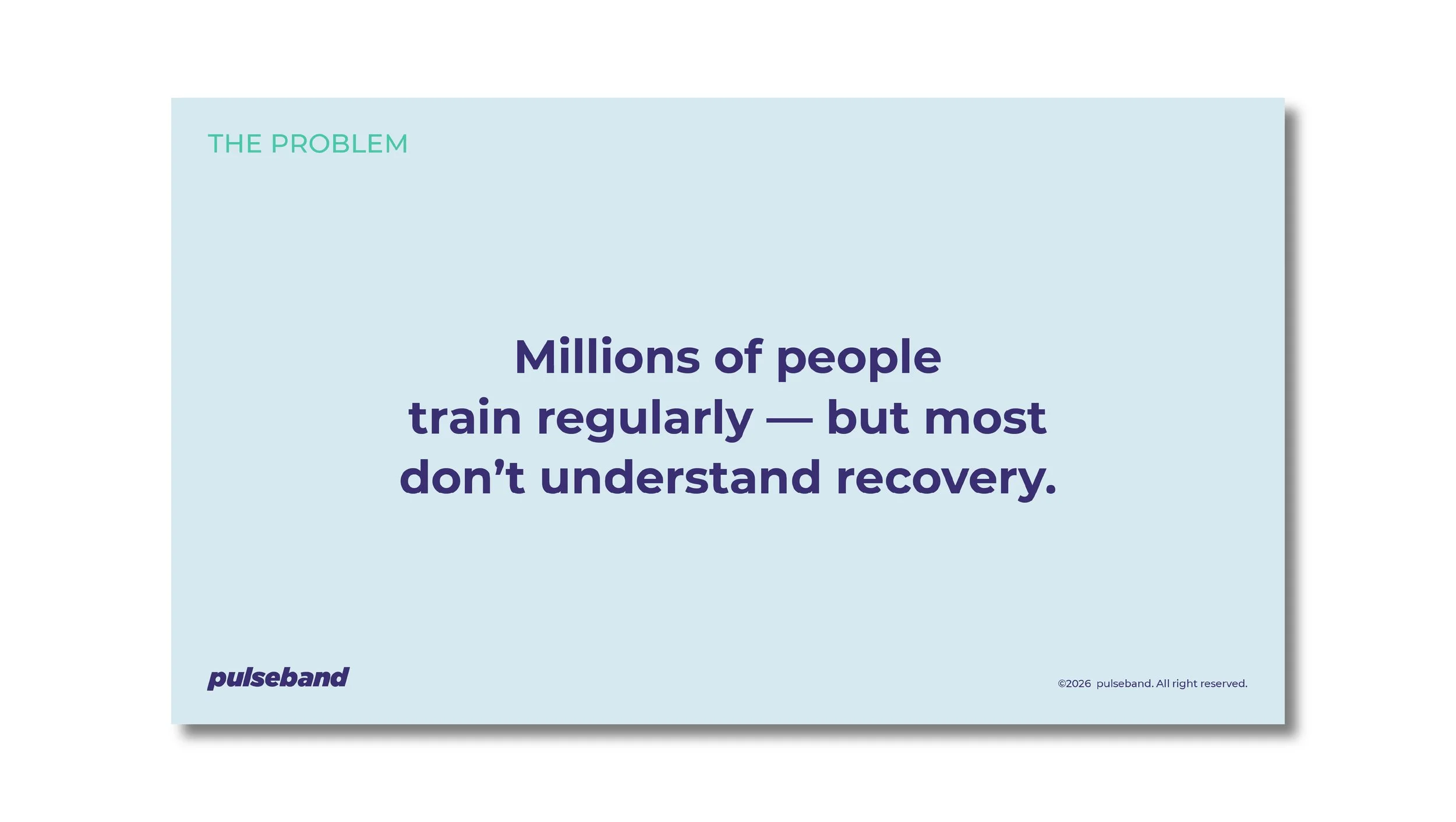 THE PROBLEM

Millions of people train regularly — but most don’t understand recovery.

pulseband

©2026 pulseband. All right reserved.